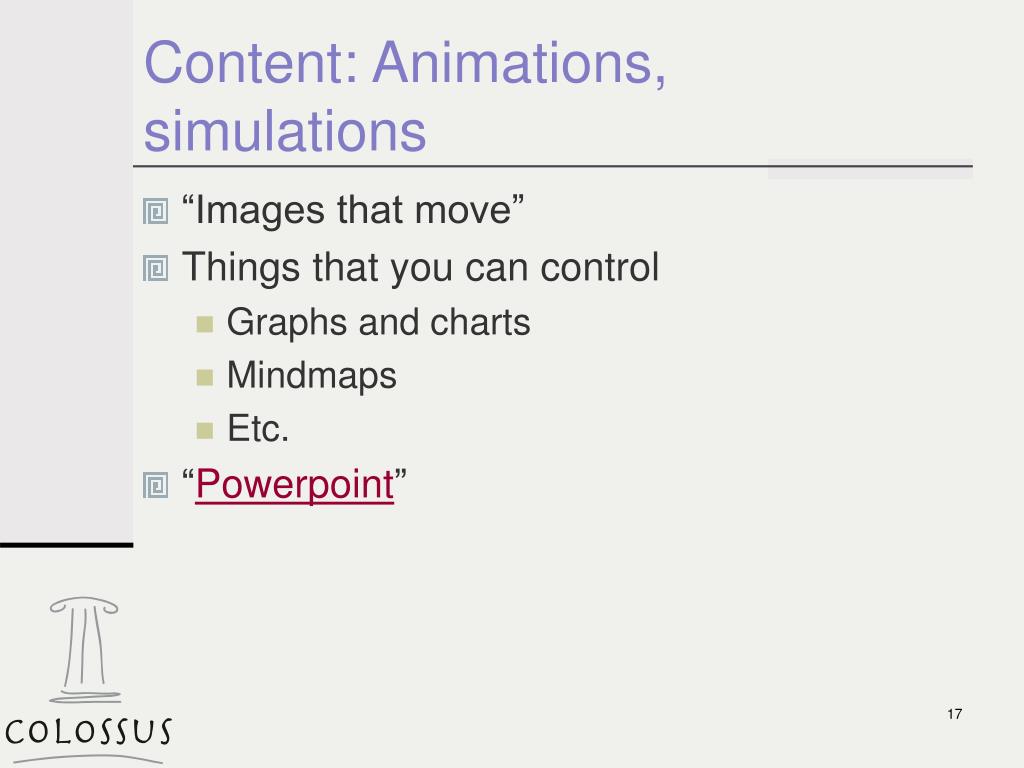 Content: Animations, simulations

“Images that move”

Things that you can control

Graphs and charts

Mindmaps

Etc.

“Powerpoint”

COLOSSUS

17